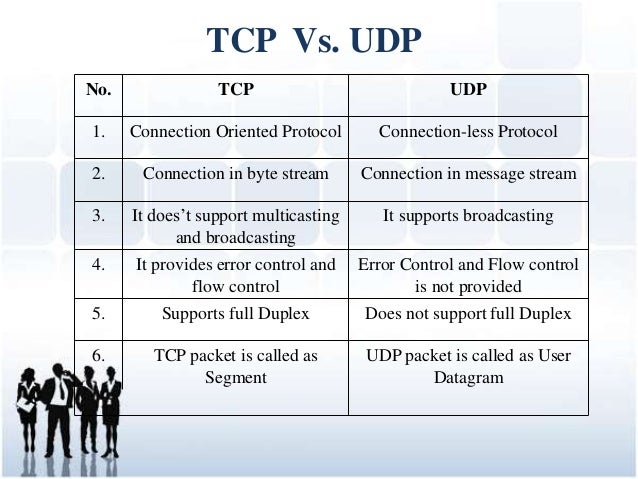 TCP Vs. UDP

| No. | TCP | UDP |
|---|---|---|
| 1. | Connection Oriented Protocol | Connection-less Protocol |
| 2. | Connection in byte stream | Connection in message stream |
| 3. | It does’t support multicasting and broadcasting | It supports broadcasting |
| 4. | It provides error control and flow control | Error Control and Flow control is not provided |
| 5. | Supports full Duplex | Does not support full Duplex |
| 6. | TCP packet is called as Segment | UDP packet is called as User Datagram |